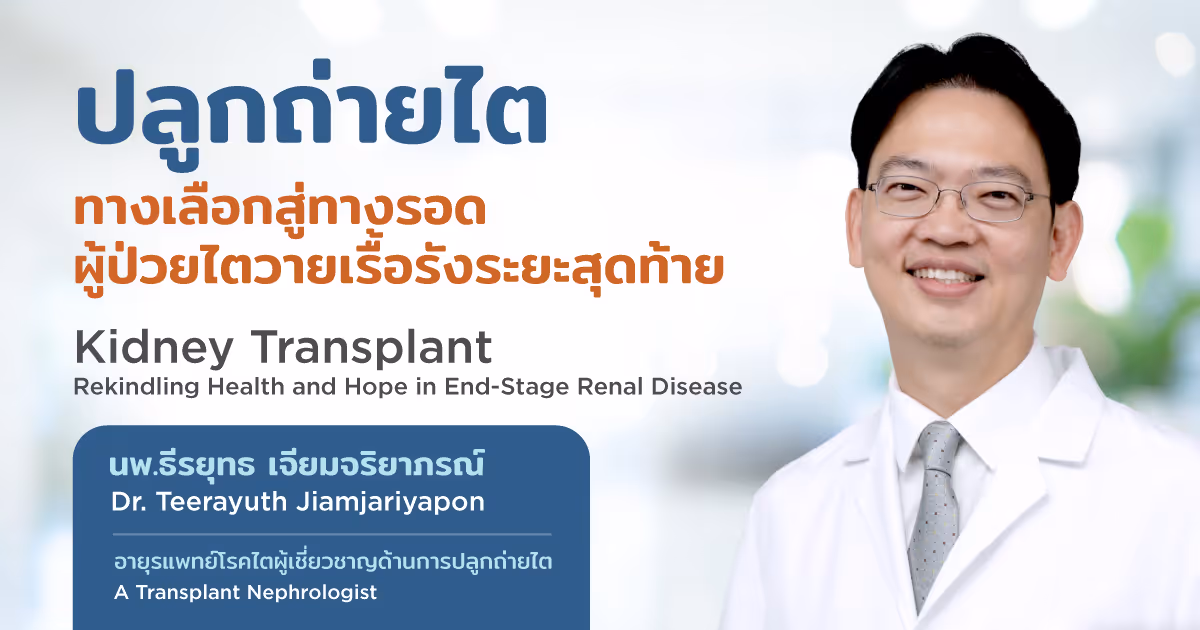 ปลูกถ่ายไต

ทางเลือกสู่ทางรอด
ผู้ป่วยไตวายเรื้อรังระยะสุดท้าย

Kidney Transplant
Rekindling Health and Hope in End-Stage Renal Disease

นพ.ธีรยุทธ เจียมจริยาภรณ์
Dr. Teerayuth Jiamjariyapon

อายุรแพทย์โรคไตผู้เชี่ยวชาญด้านการปลูกถ่ายไต
A Transplant Nephrologist